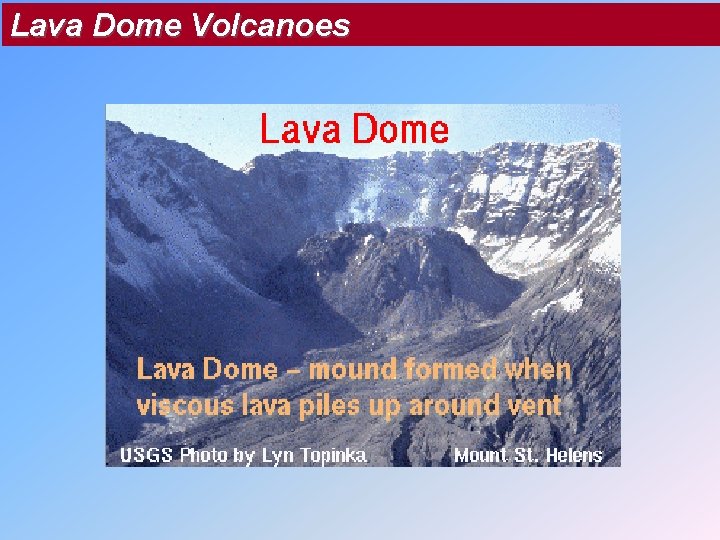 Lava Dome Volcanoes

Lava Dome

Lava Dome – mound formed when viscous lava piles up around vent

USGS Photo by Lyn Topinka

Mount St. Helens